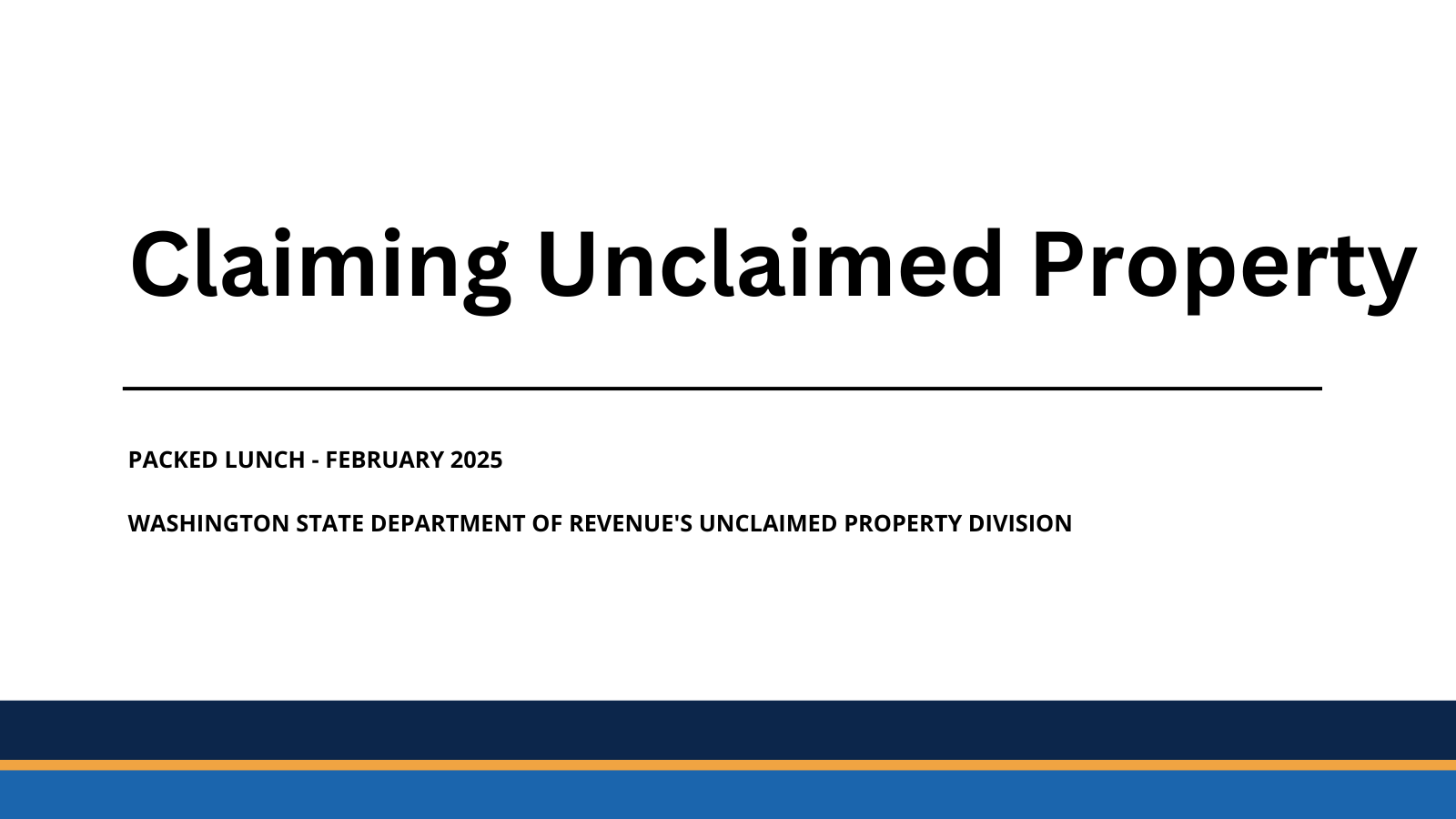 Claiming Unclaimed Property

PACKED LUNCH - FEBRUARY 2025

WASHINGTON STATE DEPARTMENT OF REVENUE'S UNCLAIMED PROPERTY DIVISION